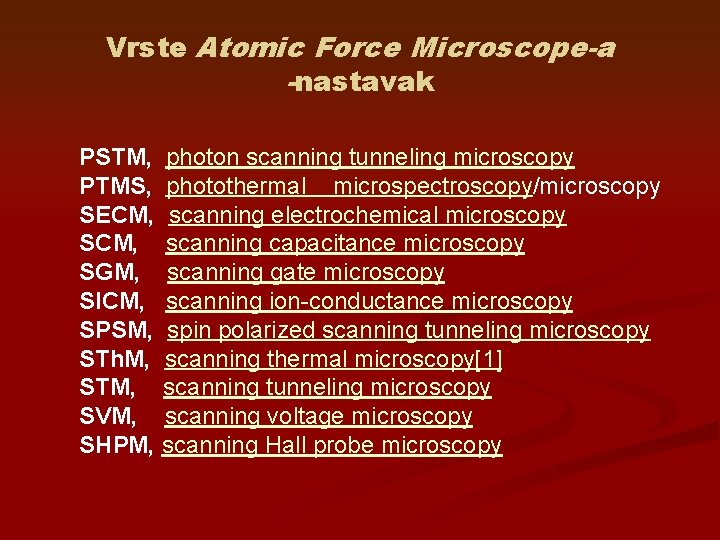 Vrste Atomic Force Microscope-a -nastavak

PSTM, photon scanning tunneling microscopy
PTMS, photothermal microspectroscopy/microscopy
SECM, scanning electrochemical microscopy
SCM, scanning capacitance microscopy
SGM, scanning gate microscopy
SICM, scanning ion-conductance microscopy
SPSM, spin polarized scanning tunneling microscopy
SThM, scanning thermal microscopy[1]
STM, scanning tunneling microscopy
SVM, scanning voltage microscopy
SHPM, scanning Hall probe microscopy